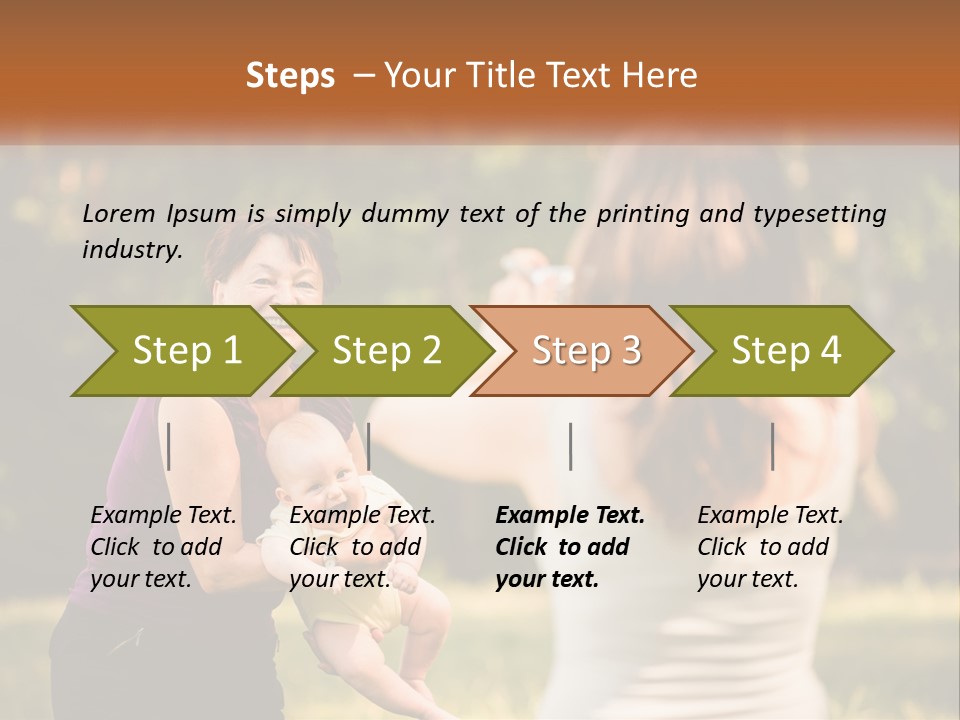 Steps – Your Title Text Here

Lorem Ipsum is simply dummy text of the printing and typesetting industry.

Step 1

Step 2

Step 3

Step 4

Example Text. Click to add your text.

Example Text. Click to add your text.

Example Text. Click to add your text.

Example Text. Click to add your text.